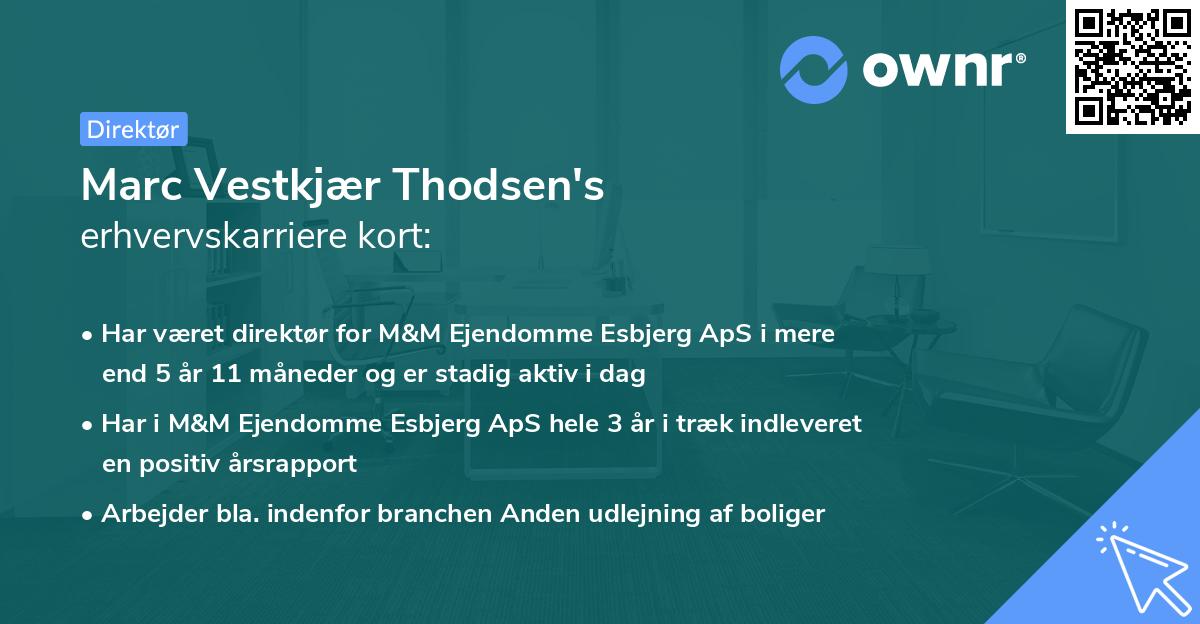 ownr®

Direktør

Marc Vestkjær Thodsen's erhvervskarriere kort:

• Har været direktør for M&M Ejendomme Esbjerg ApS i mere end 5 år 11 måneder og er stadig aktiv i dag

• Har i M&M Ejendomme Esbjerg ApS hele 3 år i træk indleveret en positiv årsrapport

• Arbejder bla. indenfor branchen Anden udlejning af boliger